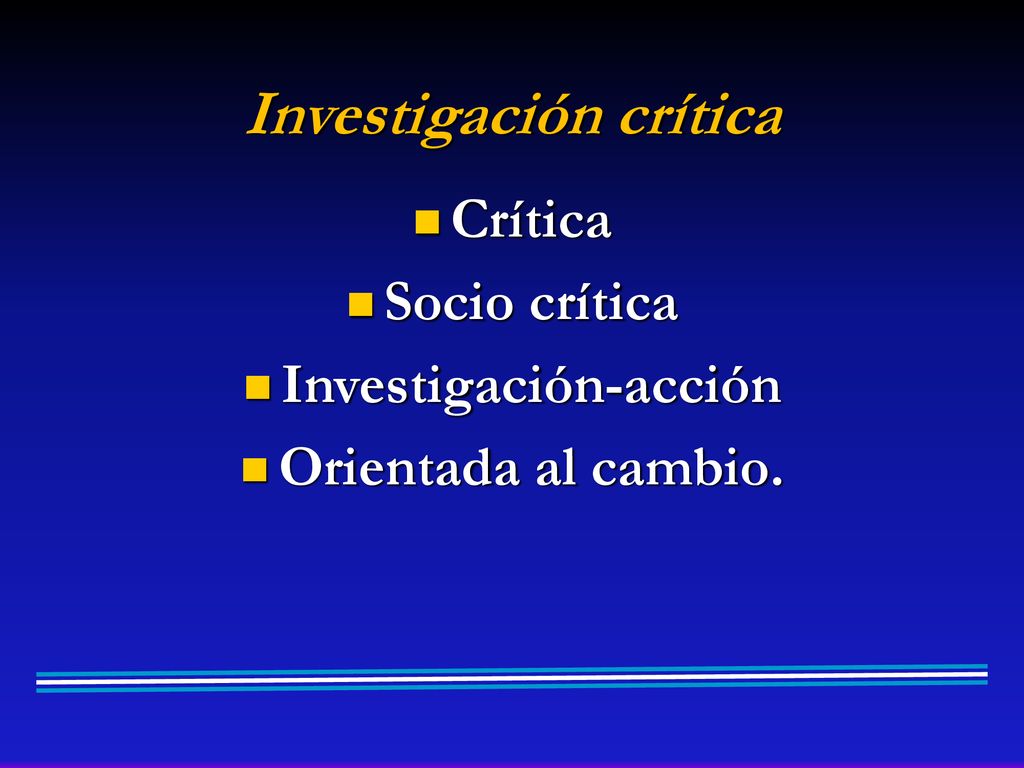 Investigación crítica

- Crítica
- Socio crítica
- Investigación-acción
- Orientada al cambio.